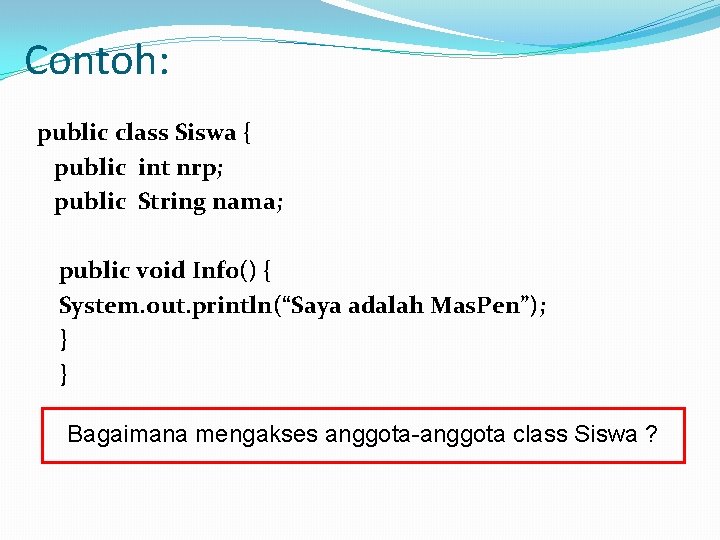 Contoh:

public class Siswa {
public int nrp;
public String nama;

public void Info() {
System.out.println(“Saya adalah MasPen”);
}
}

Bagaimana mengakses anggota-anggota class Siswa ?